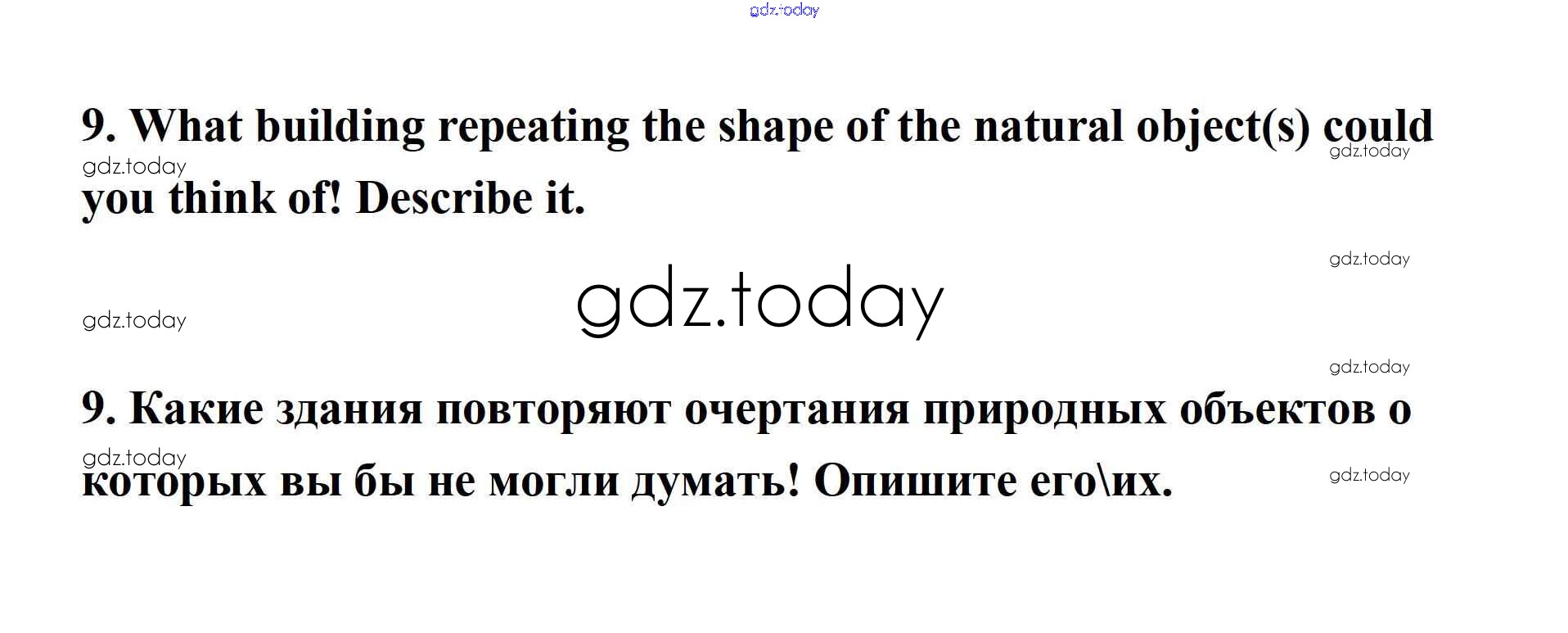 gdz.today

9. What building repeating the shape of the natural object(s) could you think of! Describe it.

gdz.today

gdz.today

gdz.today

gdz.today

gdz.today

gdz.today

9. Какие здания повторяют очертания природных объектов о которых вы бы не могли думать! Опишите его\их.

gdz.today

gdz.today